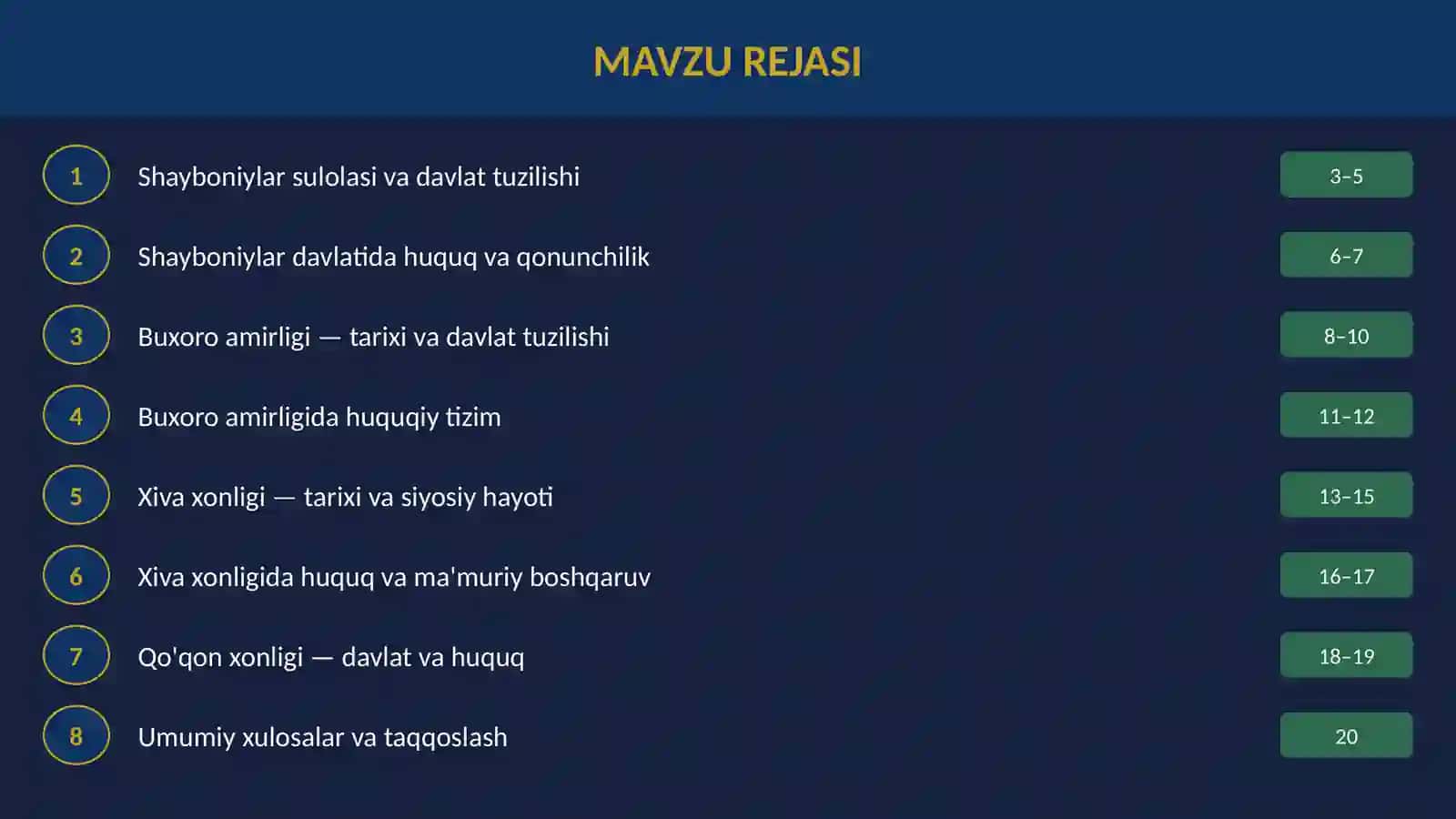 MAVZU REJASI

1 Shayboniylar sulolasi va davlat tuzilishi 3–5

2 Shayboniylar davlatida huquq va qonunchilik 6–7

3 Buxoro amirligi — tarixi va davlat tuzilishi 8–10

4 Buxoro amirligida huquqiy tizim 11–12

5 Xiva xonligi — tarixi va siyosiy hayoti 13–15

6 Xiva xonligida huquq va ma'muriy boshqaruv 16–17

7 Qo'qon xonligi — davlat va huquq 18–19

8 Umumiy xulosalar va taqqoslash 20